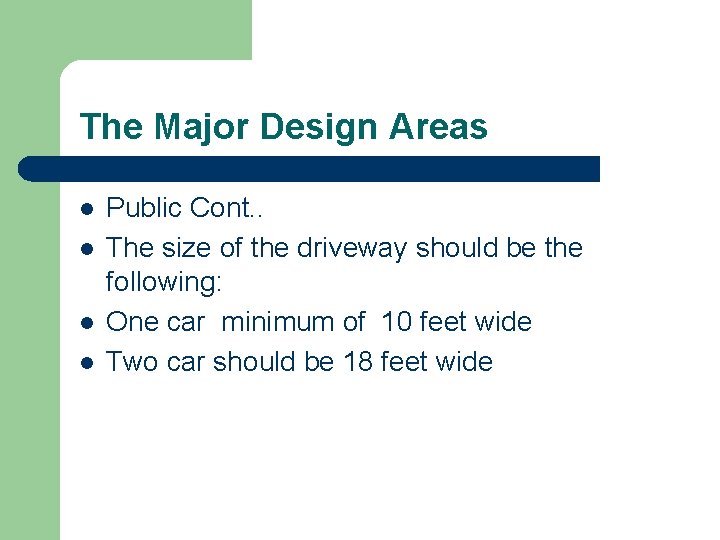 The Major Design Areas

- Public Cont..
- The size of the driveway should be the following:
- One car minimum of 10 feet wide
- Two car should be 18 feet wide